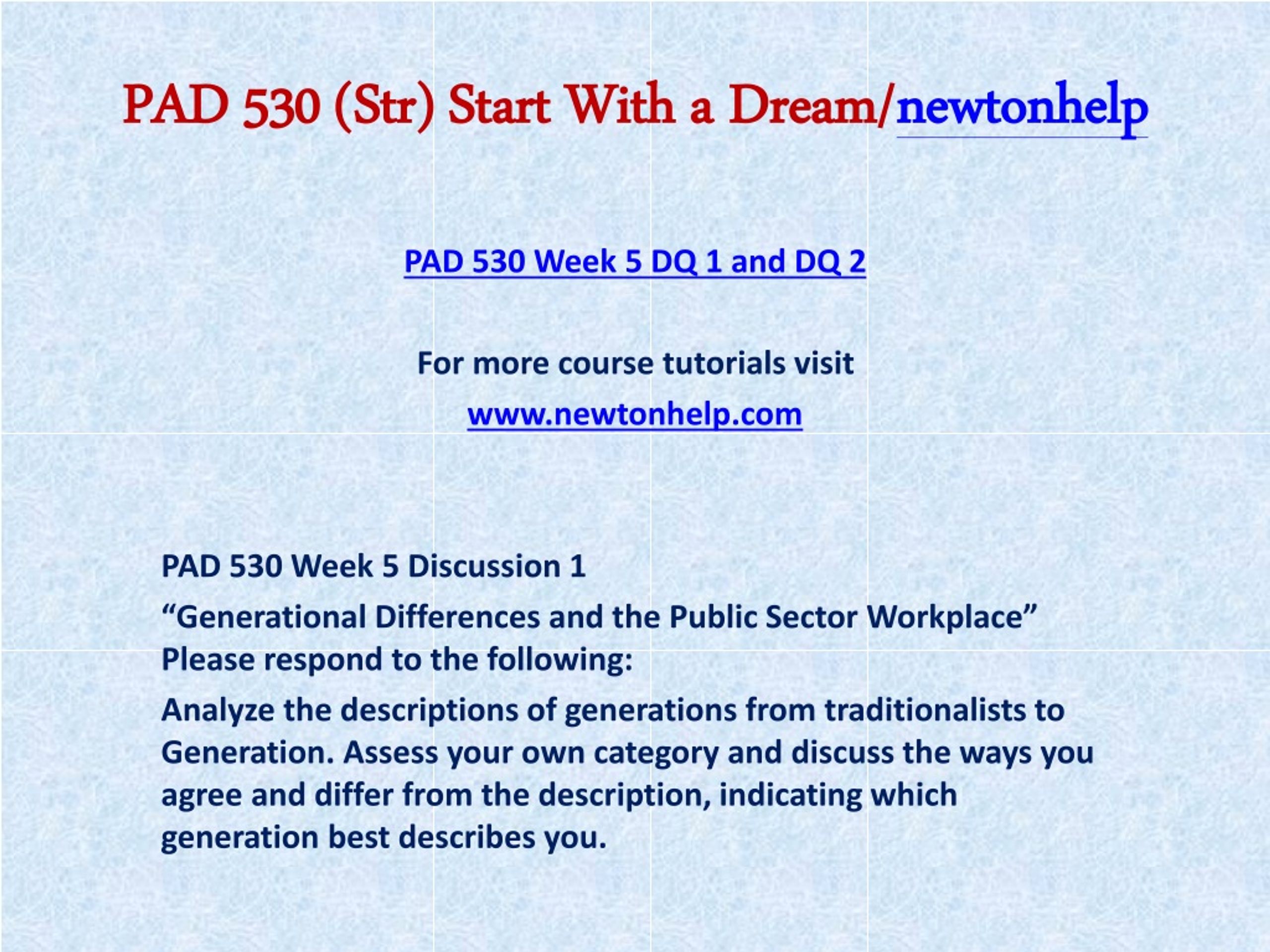 PAD 530 (Str) Start With a Dream/newtonhelp

PAD 530 Week 5 DQ 1 and DQ 2

For more course tutorials visit

www.newtonhelp.com

PAD 530 Week 5 Discussion 1

“Generational Differences and the Public Sector Workplace” Please respond to the following:

Analyze the descriptions of generations from traditionalists to Generation. Assess your own category and discuss the ways you agree and differ from the description, indicating which generation best describes you.